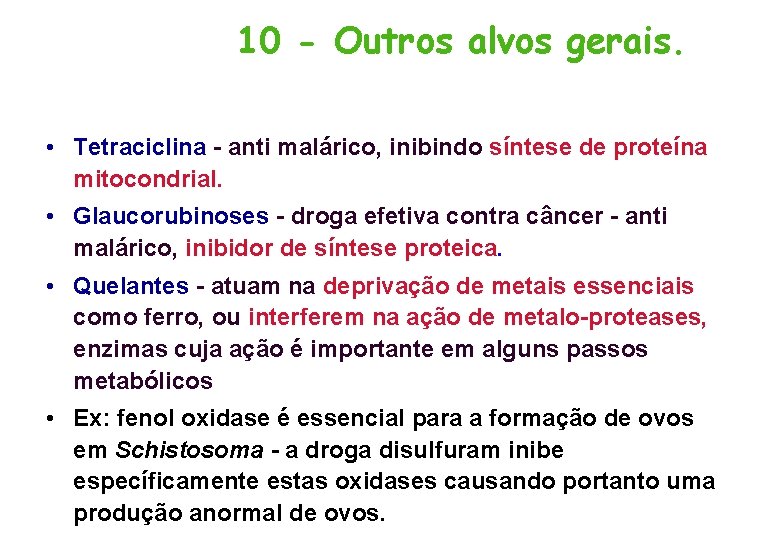 10 - Outros alvos gerais.

• Tetraciclina - anti malárico, inibindo síntese de proteína mitocondrial.

• Glaucorubinoses - droga efetiva contra câncer - anti malárico, inibidor de síntese proteica.

• Quelantes - atuam na deprivação de metais essenciais como ferro, ou interferem na ação de metalo-proteases, enzimas cuja ação é importante em alguns passos metabólicos

• Ex: fenol oxidase é essencial para a formação de ovos em Schistosoma - a droga disulfuram inibe específicamente estas oxidases causando portanto uma produção anormal de ovos.